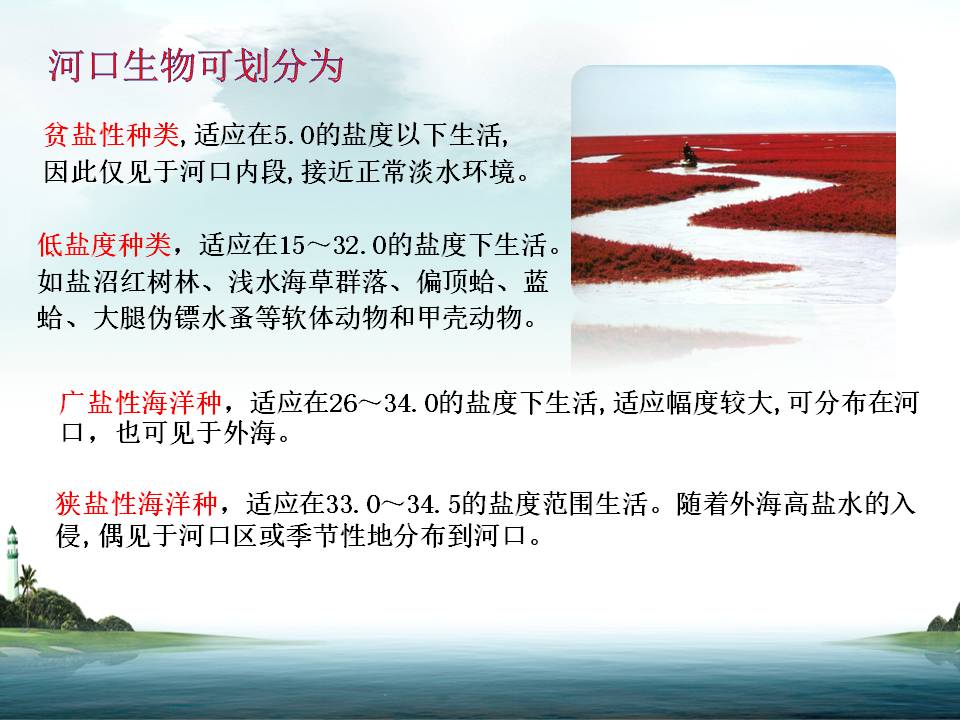 河口生物可划分为

贫盐性种类，适应在5.0的盐度以下生活，因此仅见于河口内段，接近正常淡水环境。

低盐度种类，适应在15～32.0的盐度下生活。如盐沼红树林、浅水海草群落、偏顶蛤、蓝蛤、大腿伪镖水蚤等软体动物和甲壳动物。

广盐性海洋种，适应在26～34.0的盐度下生活，适应幅度较大，可分布在河口，也可见于外海。

狭盐性海洋种，适应在33.0～34.5的盐度范围生活。随着外海高盐水的入侵，偶见于河口区或季节性地分布到河口。